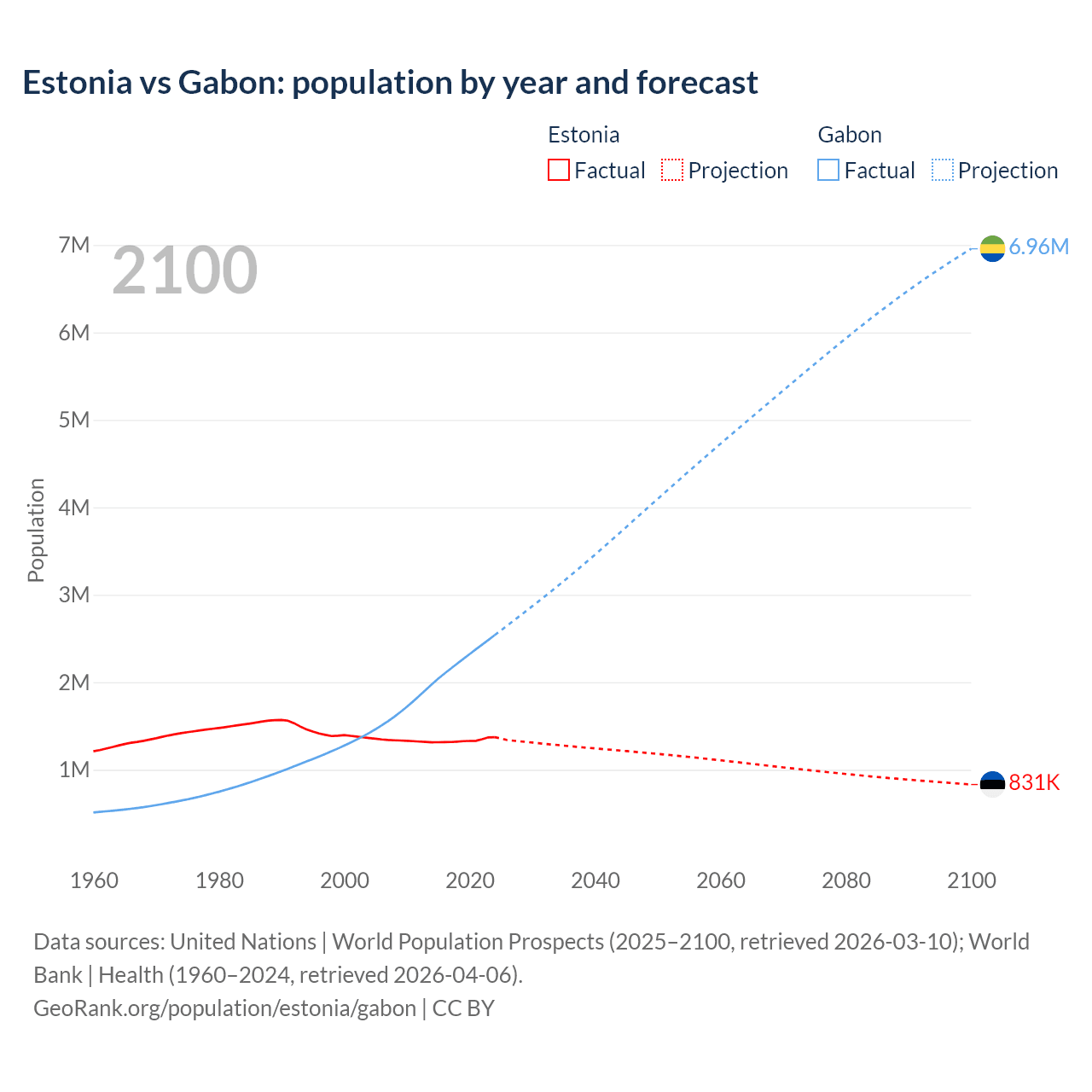 Estonia vs Gabon: population by year and forecast

Estonia
Factual Projection

Gabon
Factual Projection

2100

7M
6M
5M
4M
3M
2M
1M

Population

6.96M
831K

1960 1980 2000 2020 2040 2060 2080 2100

Data sources: United Nations | World Population Prospects (2025–2100, retrieved 2026-03-10); World Bank | Health (1960–2024, retrieved 2026-04-06).
GeoRank.org/population/estonia/gabon | CC BY